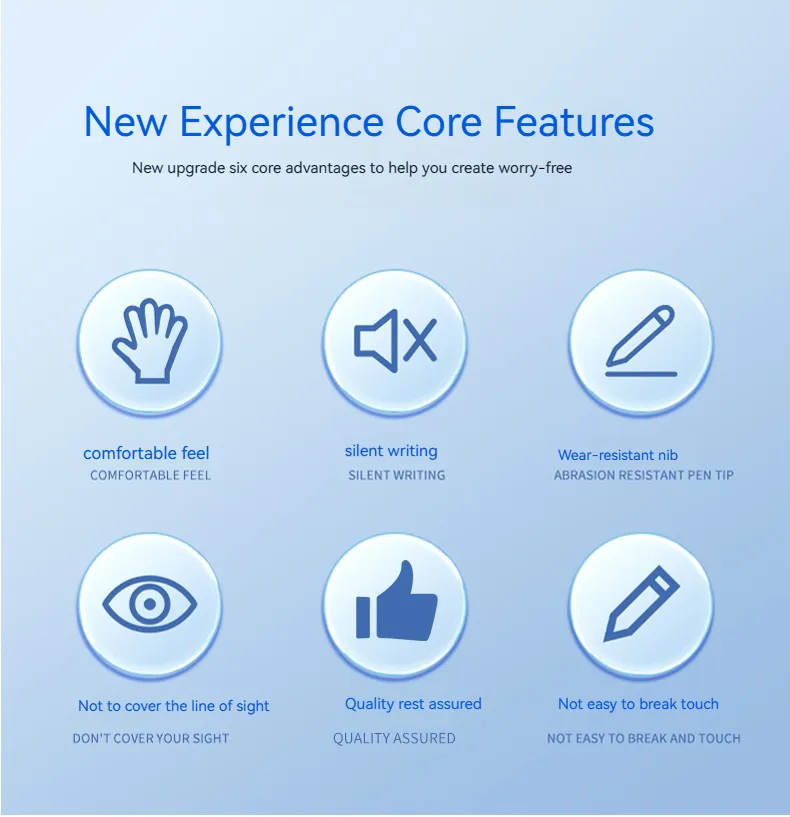 New Experience Core Features

New upgrade six core advantages to help you create worry-free

comfortable feel
COMFORTABLE FEEL

silent writing
SILENT WRITING

Wear-resistant nib
ABRASION RESISTANT PEN TIP

Not to cover the line of sight
DON'T COVER YOUR SIGHT

Quality rest assured
QUALITY ASSURED

Not easy to break touch
NOT EASY TO BREAK AND TOUCH